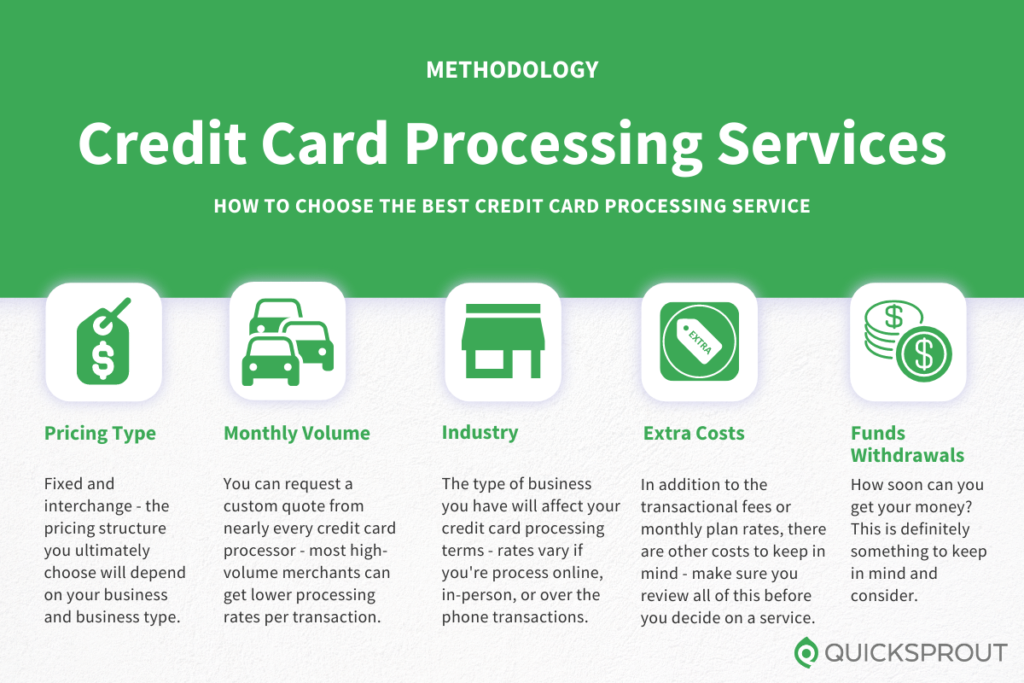 METHODOLOGY

Credit Card Processing Services

HOW TO CHOOSE THE BEST CREDIT CARD PROCESSING SERVICE

EXTRA

Pricing Type

Fixed and interchange - the pricing structure you ultimately choose will depend on your business and business type.

Monthly Volume

You can request a custom quote from nearly every credit card processor - most high-volume merchants can get lower processing rates per transaction.

Industry

The type of business you have will affect your credit card processing terms - rates vary if you're process online, in-person, or over the phone transactions.

Extra Costs

In addition to the transactional fees or monthly plan rates, there are other costs to keep in mind - make sure you review all of this before you decide on a service.

Funds Withdrawals

How soon can you get your money? This is definitely something to keep in mind and consider.

QUICKSPROUT